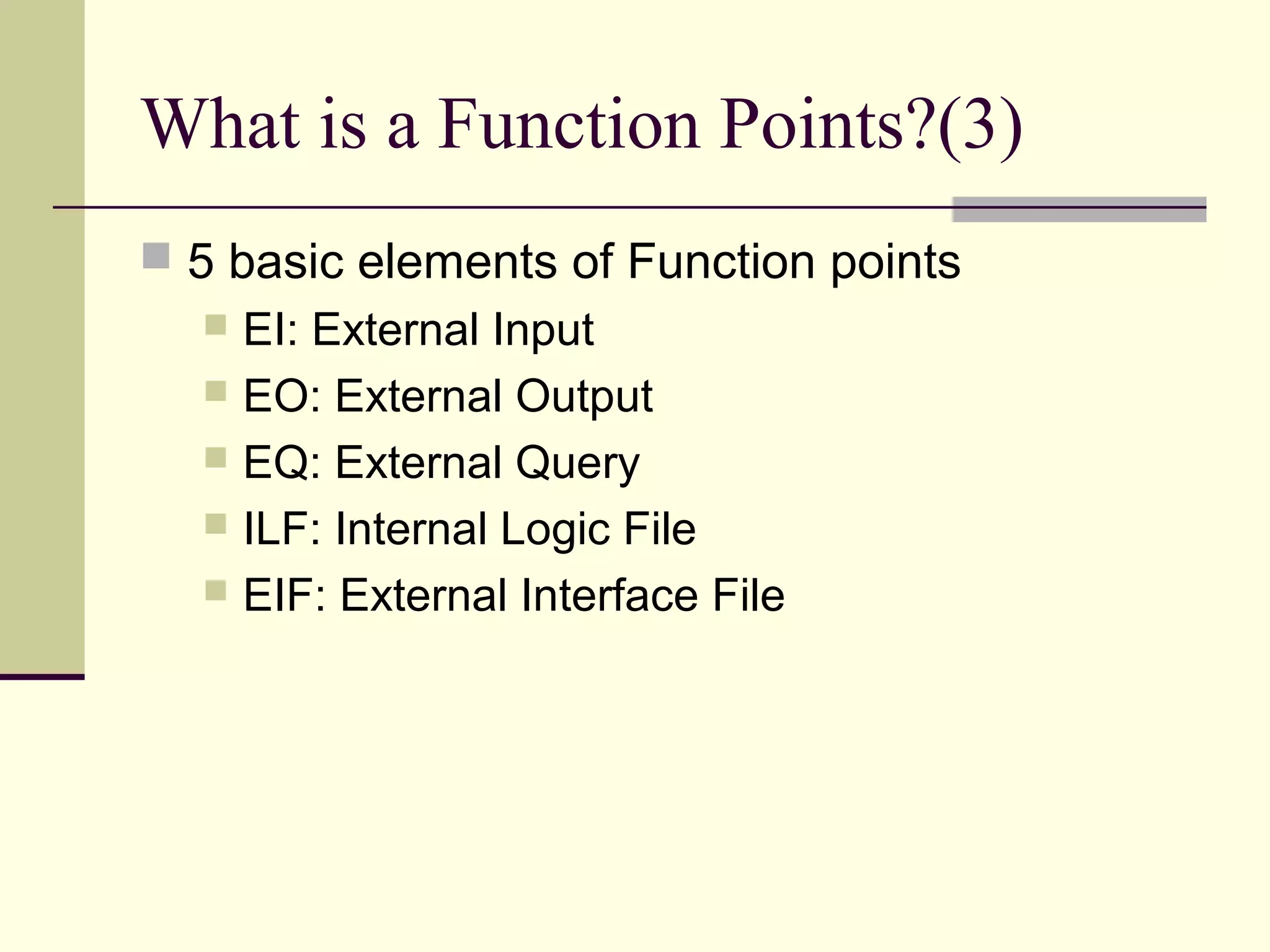 What is a Function Points?(3)

5 basic elements of Function points

EI: External Input

EO: External Output

EQ: External Query

ILF: Internal Logic File

EIF: External Interface File